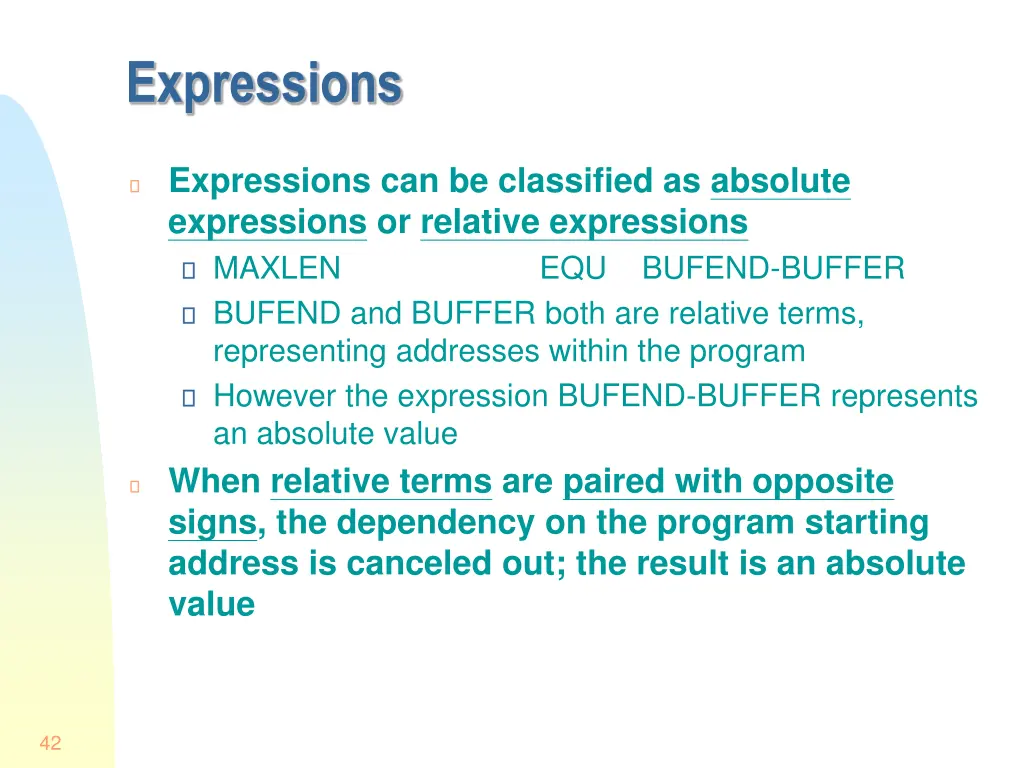 Expressions

Expressions can be classified as absolute expressions or relative expressions

MAXLEN EQU BUFEND-BUFFER

BUFEND and BUFFER both are relative terms, representing addresses within the program

However the expression BUFEND-BUFFER represents an absolute value

When relative terms are paired with opposite signs, the dependency on the program starting address is canceled out; the result is an absolute value

42